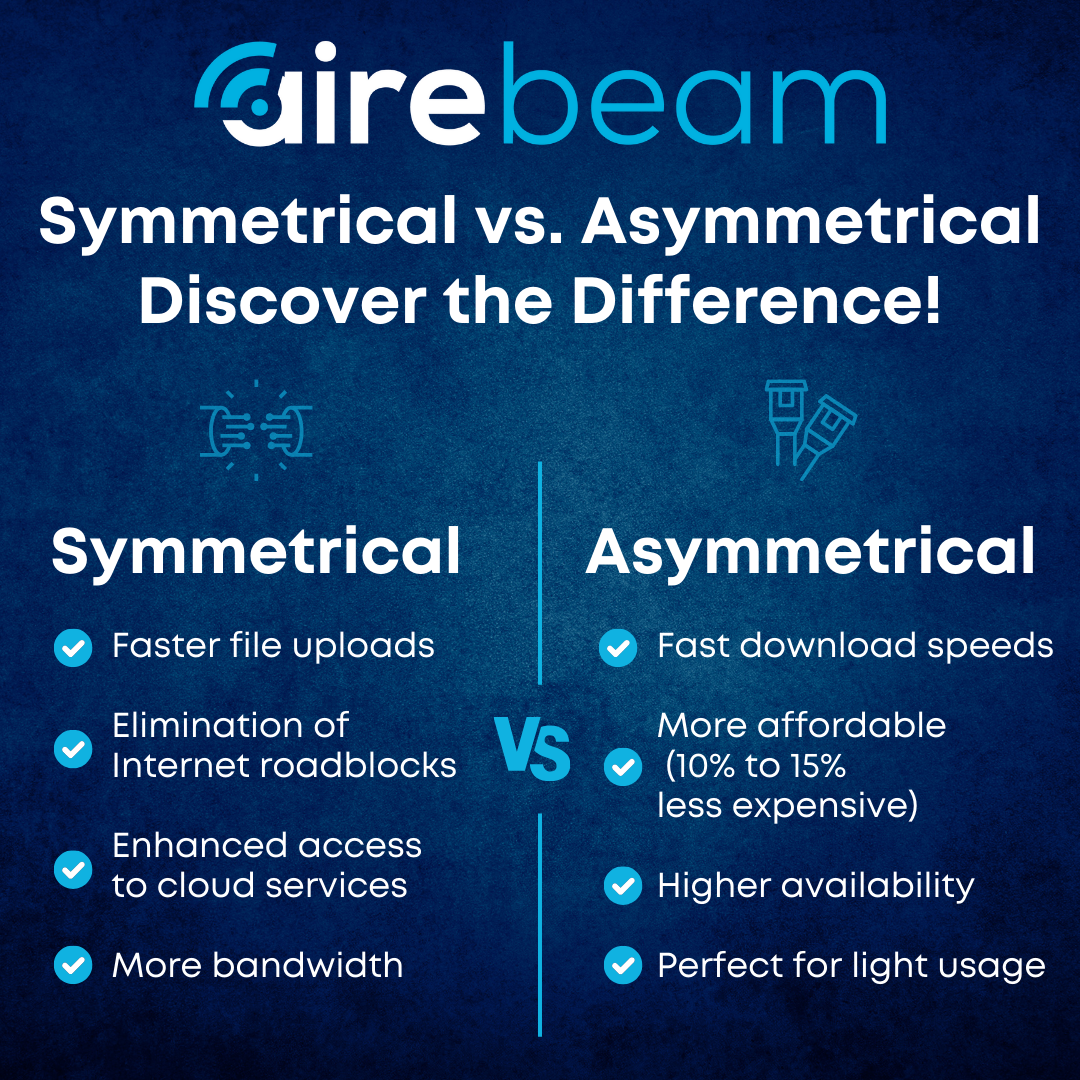 airebeam

Symmetrical vs. Asymmetrical Discover the Difference!

Symmetrical

Faster file uploads

Elimination of Internet roadblocks

Enhanced access to cloud services

More bandwidth

VS

Asymmetrical

Fast download speeds

More affordable (10% to 15% less expensive)

Higher availability

Perfect for light usage